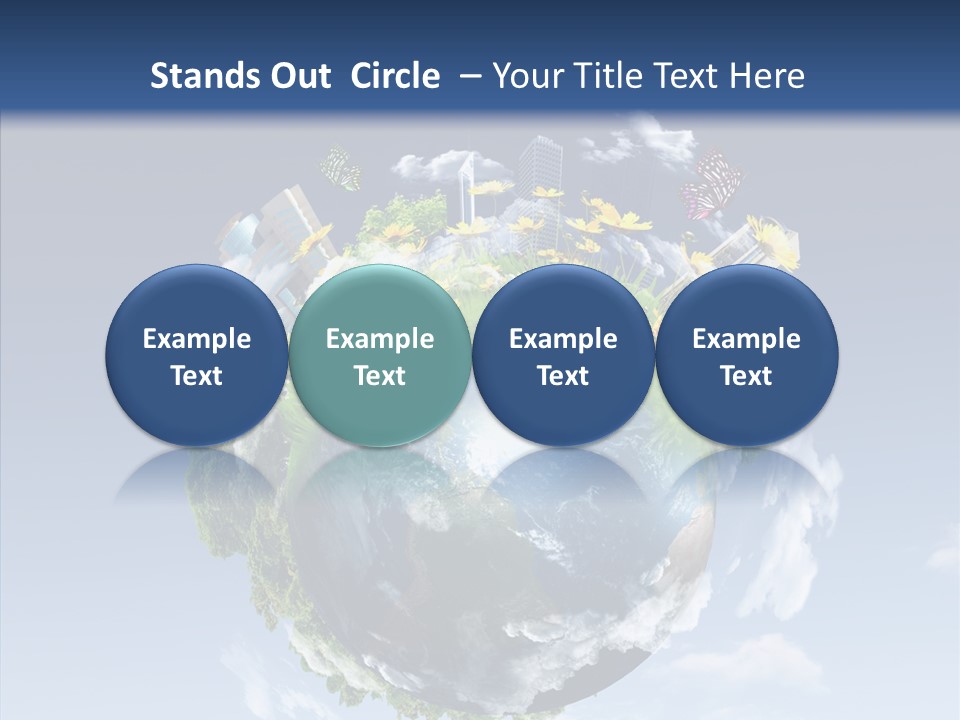 Stands Out Circle – Your Title Text Here

Example Text

Example Text

Example Text

Example Text